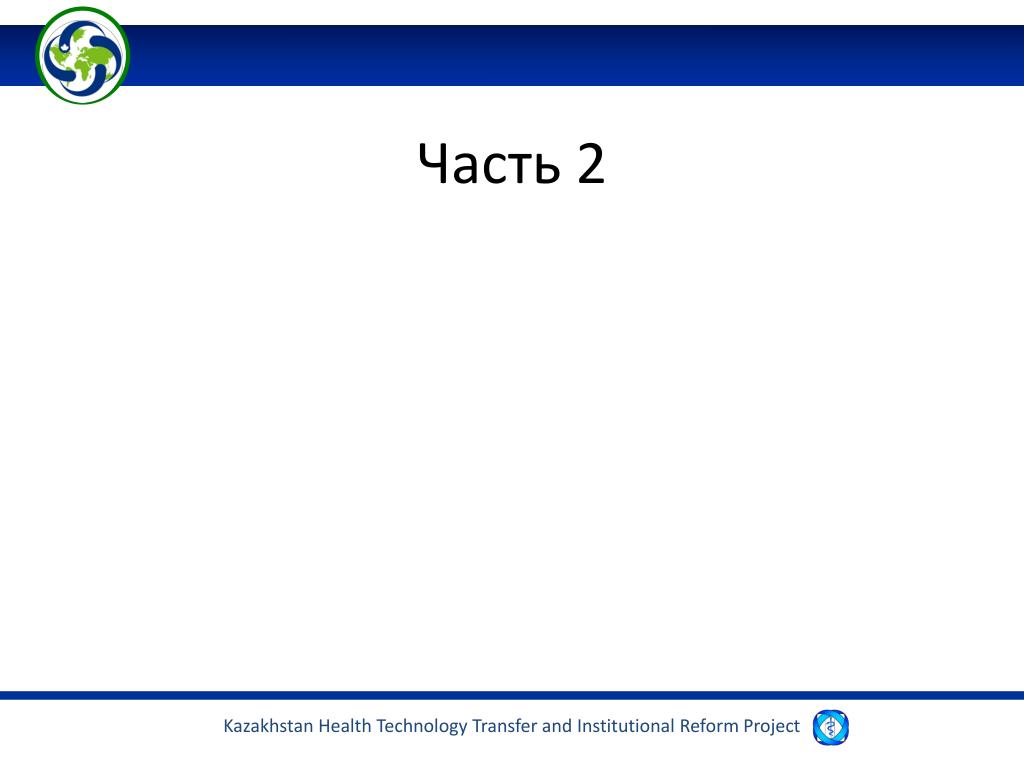 Часть 2

Kazakhstan Health Technology Transfer and Institutional Reform Project